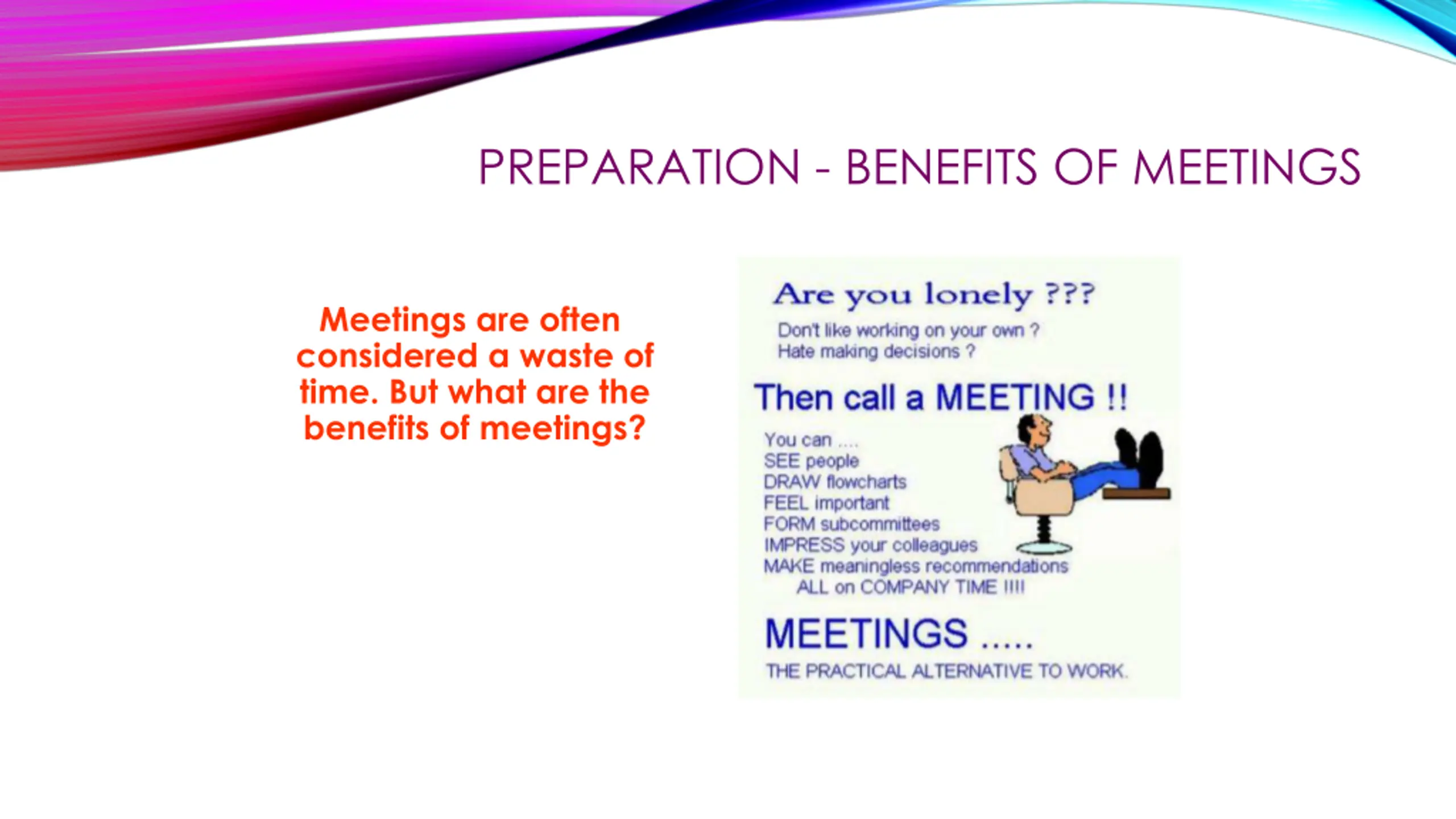 PREPARATION - BENEFITS OF MEETINGS

Meetings are often considered a waste of time. But what are the benefits of meetings?

Are you lonely ???

Don't like working on your own ?
Hate making decisions ?

Then call a MEETING !!

You can ....
SEE people
DRAW flowcharts
FEEL important
FORM subcommittees
IMPRESS your colleagues
MAKE meaningless recommendations
ALL on COMPANY TIME !!!!

MEETINGS .....

THE PRACTICAL ALTERNATIVE TO WORK.